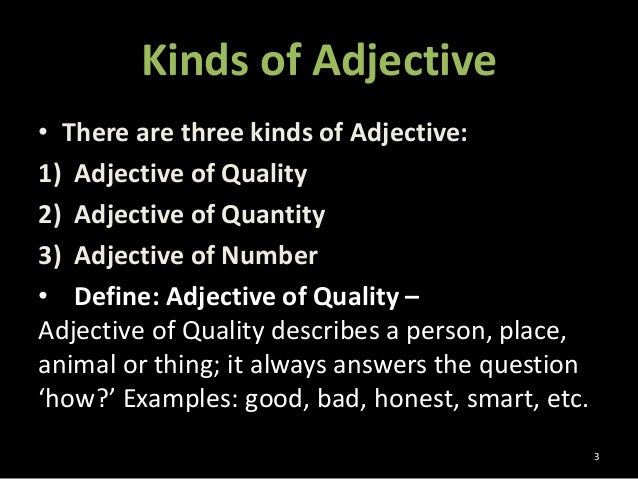 Kinds of Adjective

• There are three kinds of Adjective:

1) Adjective of Quality

2) Adjective of Quantity

3) Adjective of Number

• Define: Adjective of Quality –

Adjective of Quality describes a person, place, animal or thing; it always answers the question ‘how?’ Examples: good, bad, honest, smart, etc.

3